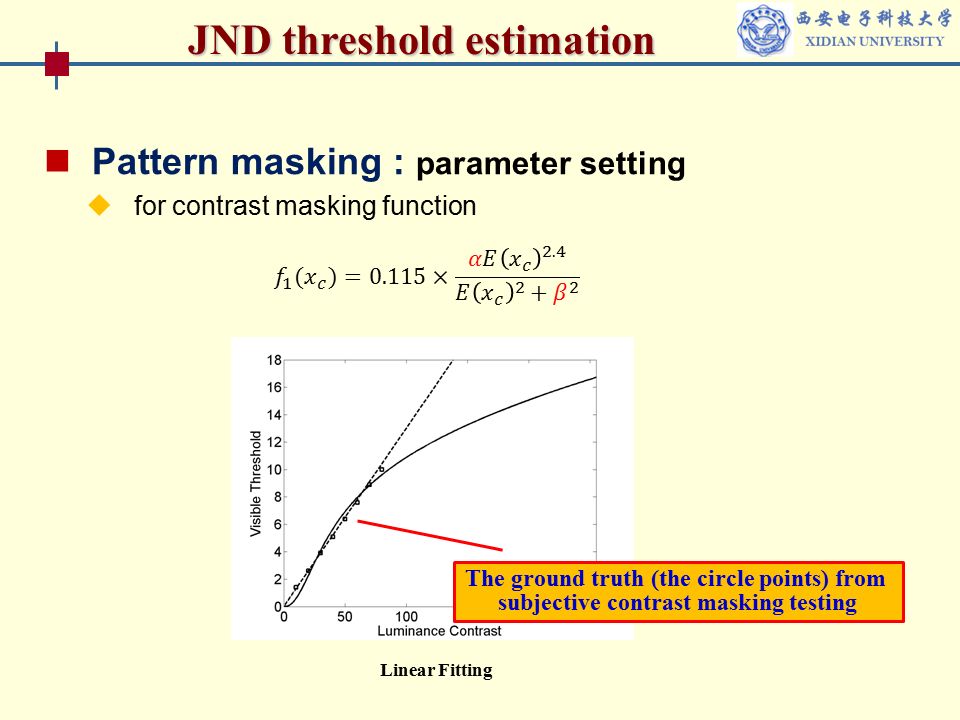 JND threshold estimation

西安电子科技大学
XIDIAN UNIVERSITY

Pattern masking : parameter setting

for contrast masking function

$f_1(x_c) = 0.115 \times \frac{\alpha E(x_c)^{2.4}}{E(x_c)^2 + \beta^2}$

18
16
14
12
10
8
6
4
2
0
Visible Threshold
0
50
100
Luminance Contrast

The ground truth (the circle points) from subjective contrast masking testing

Linear Fitting